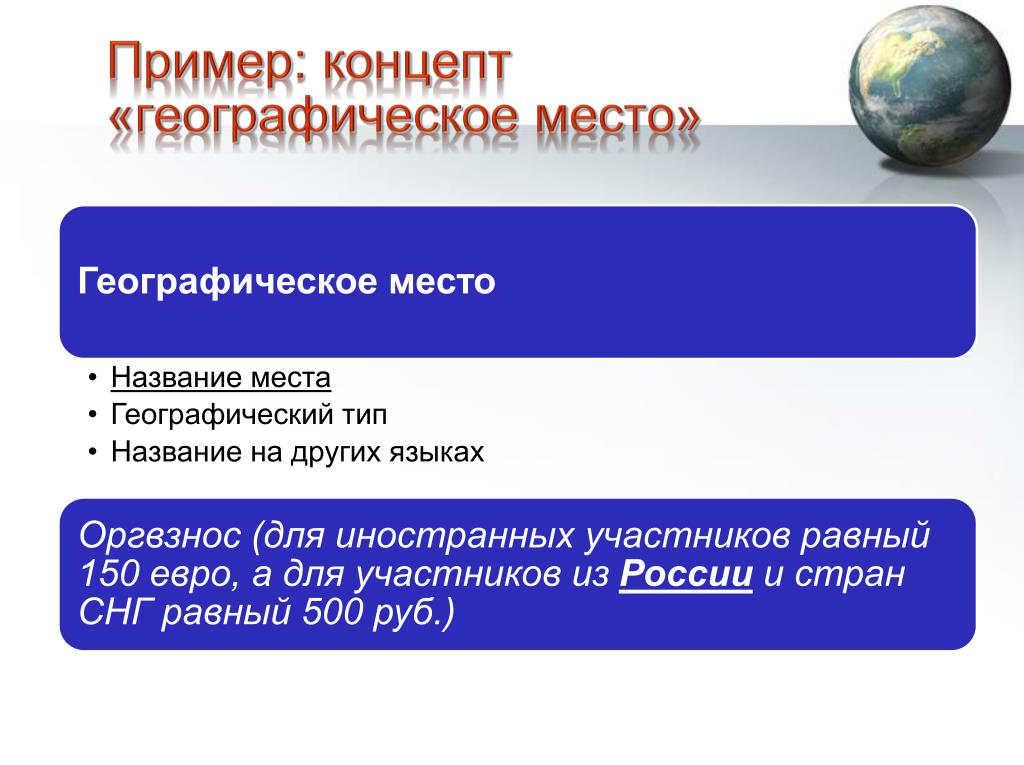 Пример: концепт «географическое место»

Географическое место

• Название места
• Географический тип
• Название на других языках

Оргвзнос (для иностранных участников равный 150 евро, а для участников из России и стран СНГ равный 500 руб.)